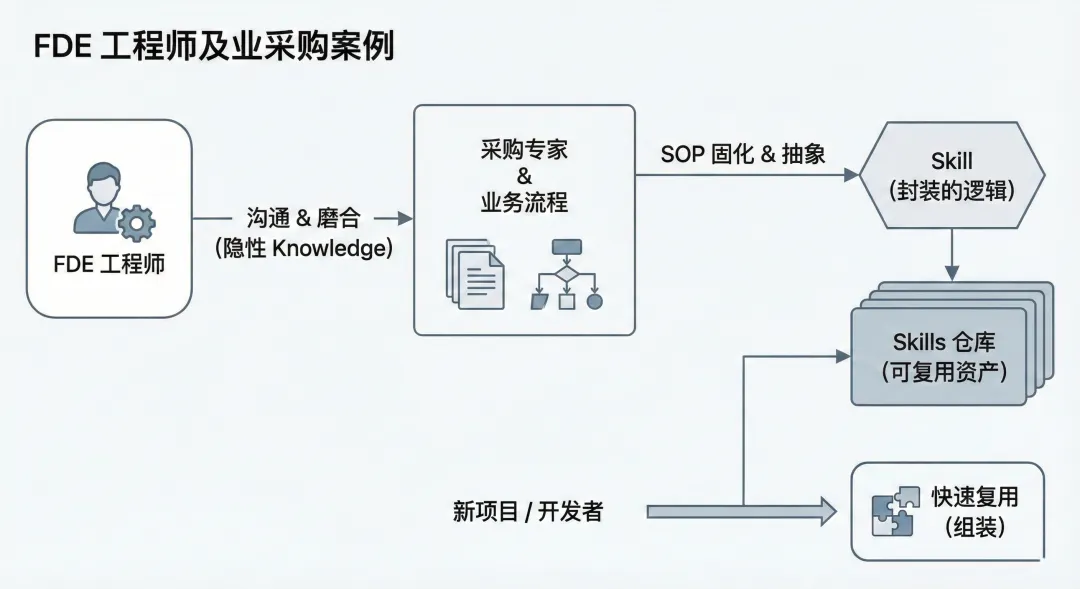 FDE 工程师及业采购案例

FDE 工程师

沟通 & 磨合
(隐性 Knowledge)

采购专家
&
业务流程

SOP 固化 & 抽象

Skill
(封装的逻辑)

Skills 仓库
(可复用资产)

新项目 / 开发者

快速复用
(组装)